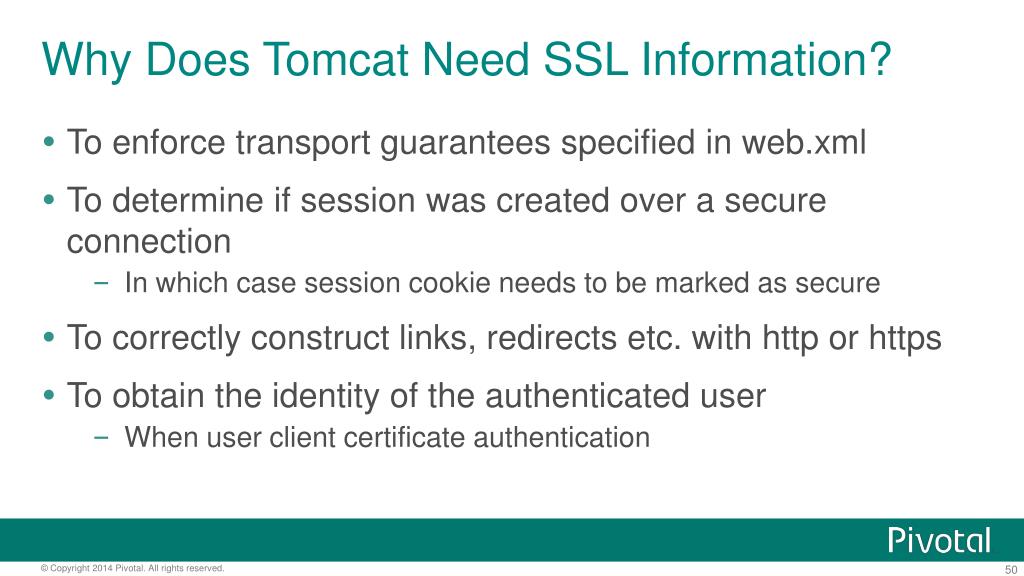 Why Does Tomcat Need SSL Information?

• To enforce transport guarantees specified in web.xml

• To determine if session was created over a secure connection

– In which case session cookie needs to be marked as secure

• To correctly construct links, redirects etc. with http or https

• To obtain the identity of the authenticated user

– When user client certificate authentication

Pivotal

© Copyright 2014 Pivotal. All rights reserved.

50